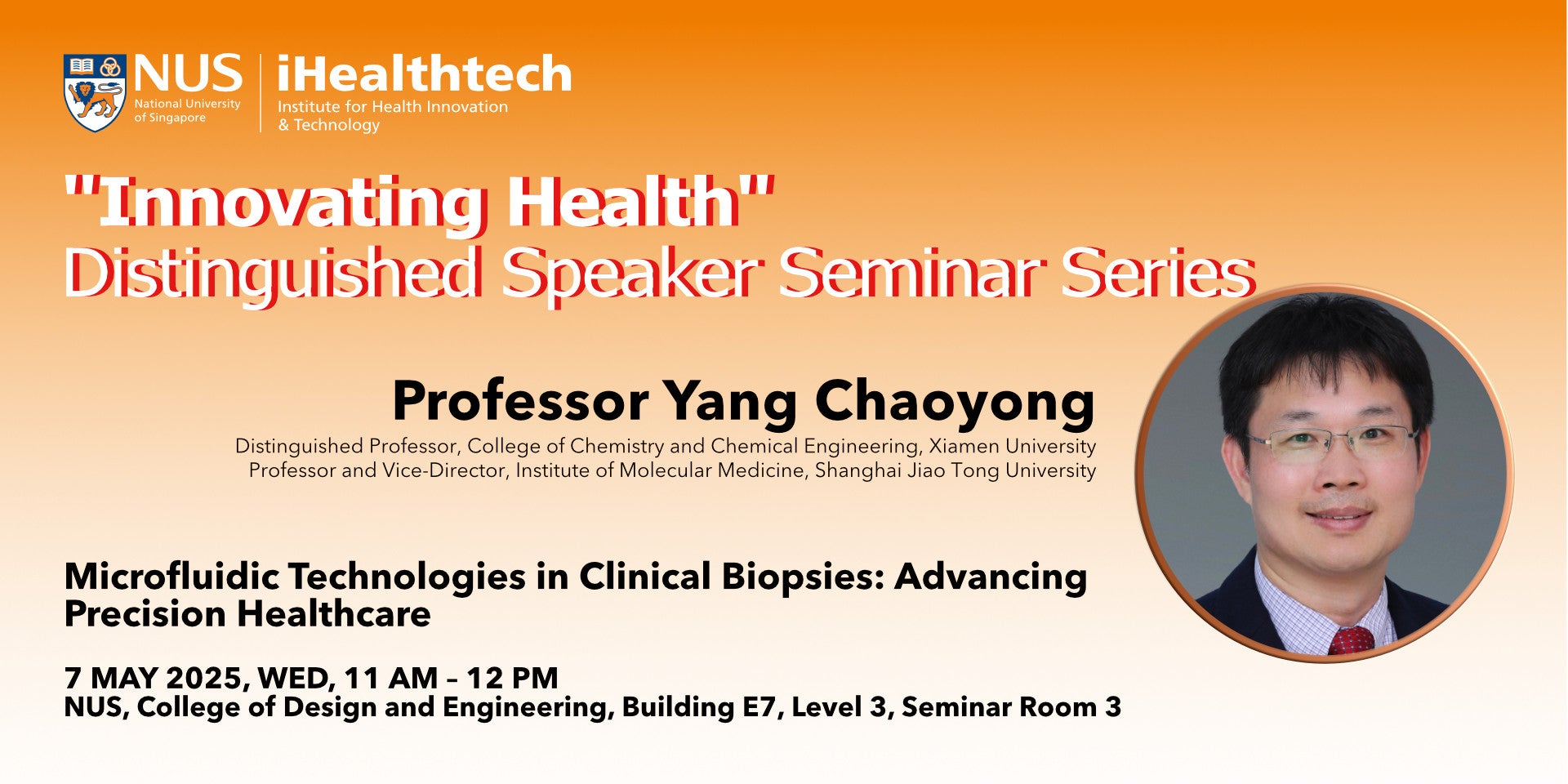 NUS
National University of Singapore

iHealthtech
Institute for Health Innovation & Technology

"Innovating Health"
Distinguished Speaker Seminar Series

Professor Yang Chaoyong
Distinguished Professor, College of Chemistry and Chemical Engineering, Xiamen University
Professor and Vice-Director, Institute of Molecular Medicine, Shanghai Jiao Tong University

Microfluidic Technologies in Clinical Biopsies: Advancing Precision Healthcare

7 MAY 2025, WED, 11 AM – 12 PM
NUS, College of Design and Engineering, Building E7, Level 3, Seminar Room 3